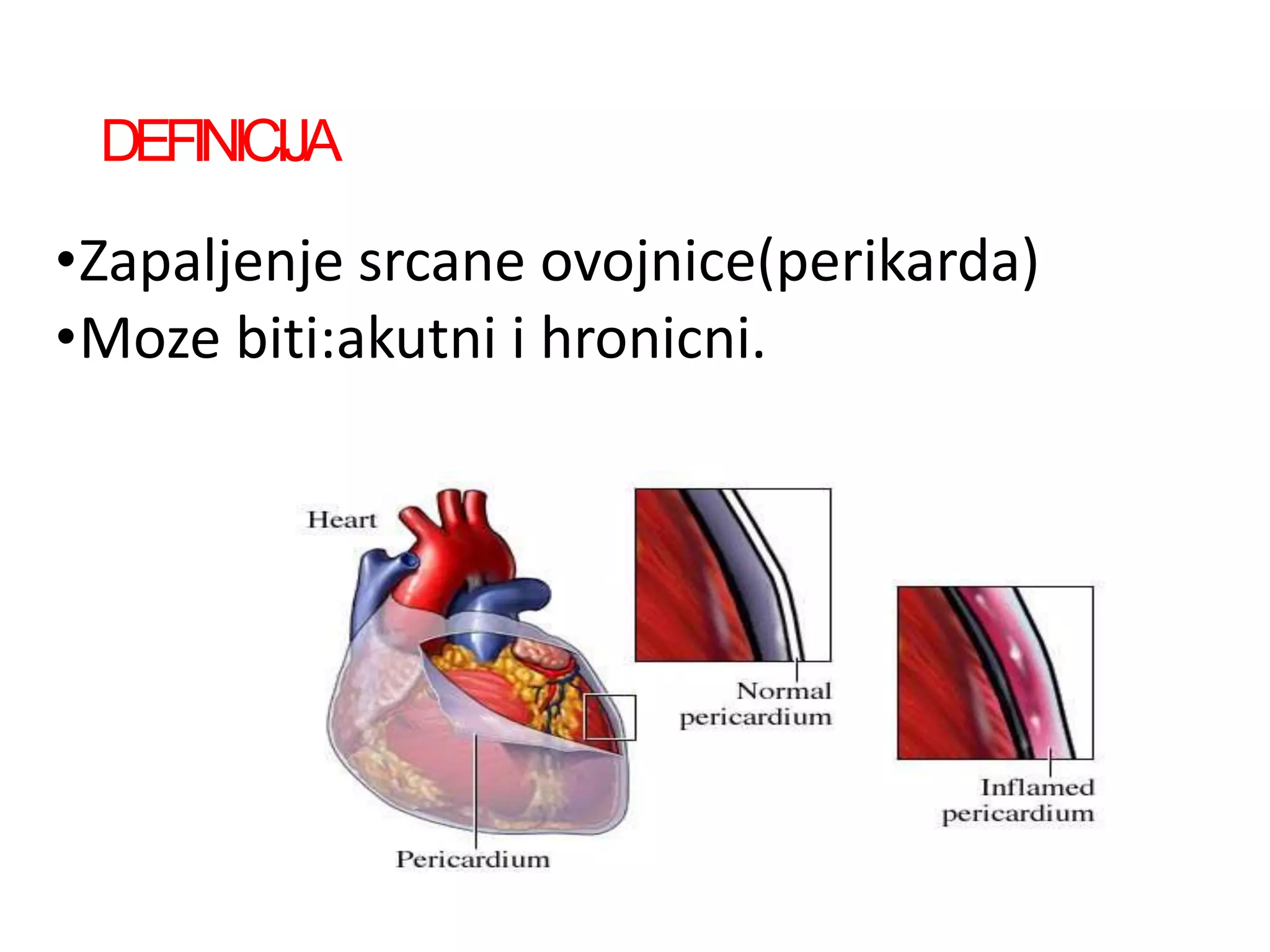 DEFINICIJA

•Zapaljenje srcane ovojnice(perikarda)
•Moze biti:akutni i hronicni.

Heart

Normal pericardium

Inflamed pericardium

Pericardium